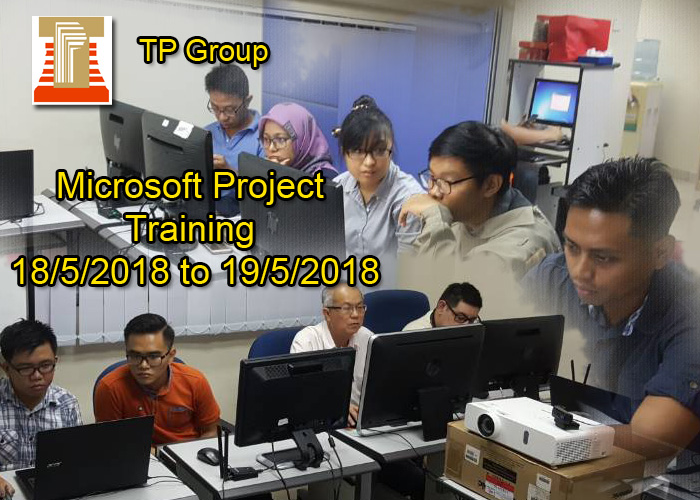 TP Group

Microsoft Project Training 18/5/2018 to 19/5/2018